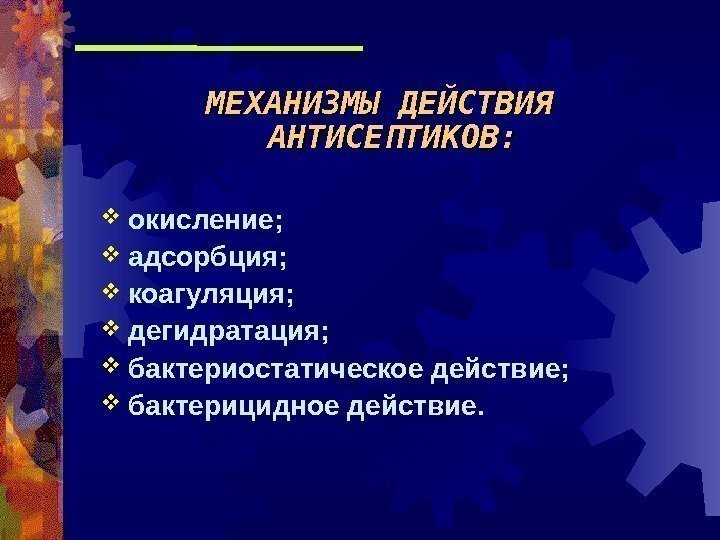 МЕХАНИЗМЫ ДЕЙСТВИЯ АНТИСЕПТИКОВ:

❖ окисление;
❖ адсорбция;
❖ коагуляция;
❖ дегидратация;
❖ бактериостатическое действие;
❖ бактерицидное действие.